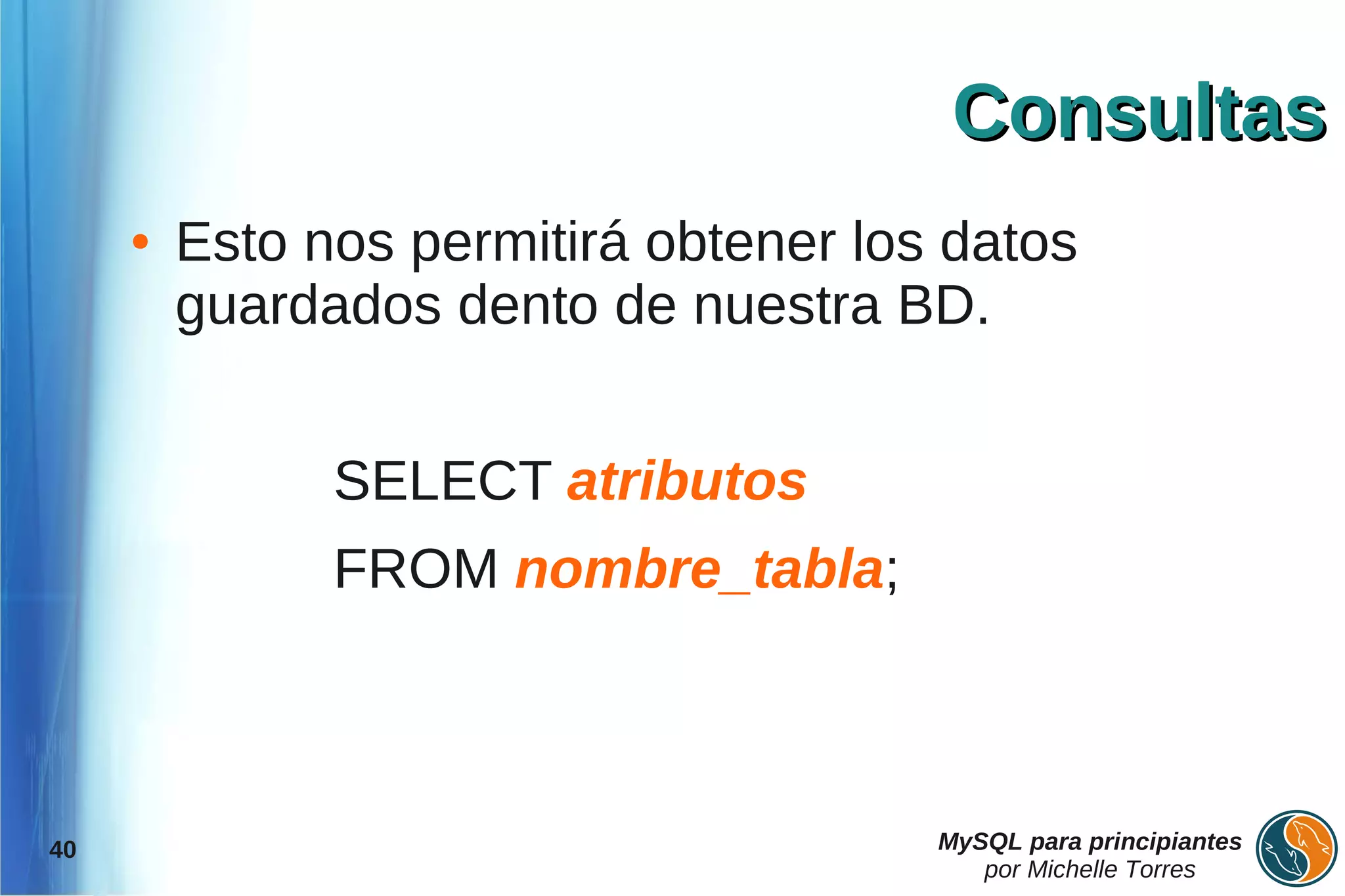 Consultas

• Esto nos permitirá obtener los datos guardados dento de nuestra BD.

SELECT atributos

FROM nombre_tabla;

40

MySQL para principiantes
por Michelle Torres